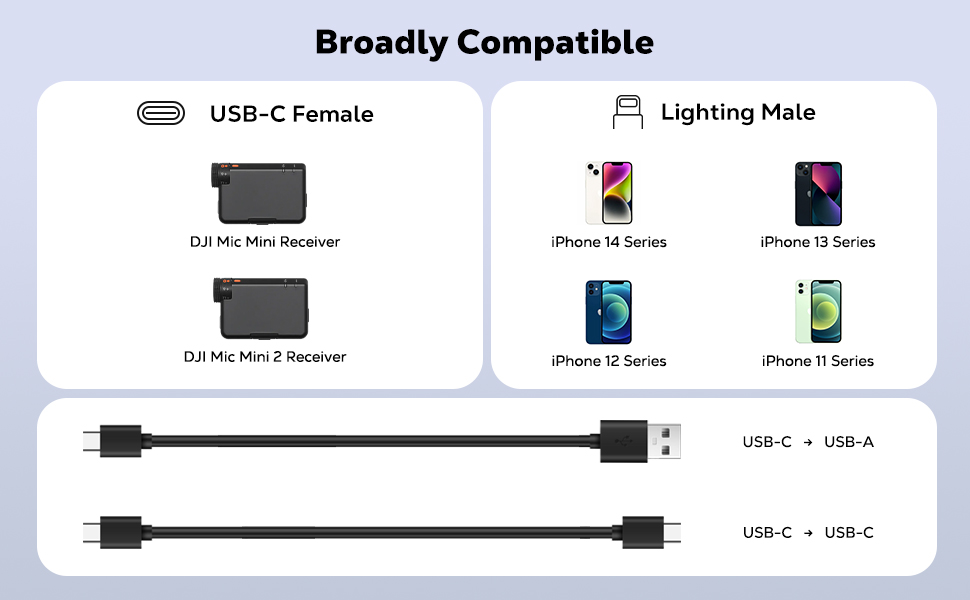 Broadly Compatible

USB-C Female

DJI Mic Mini Receiver

DJI Mic Mini 2 Receiver

Lighting Male

iPhone 14 Series

iPhone 13 Series

iPhone 12 Series

iPhone 11 Series

USB-C → USB-A

USB-C → USB-C